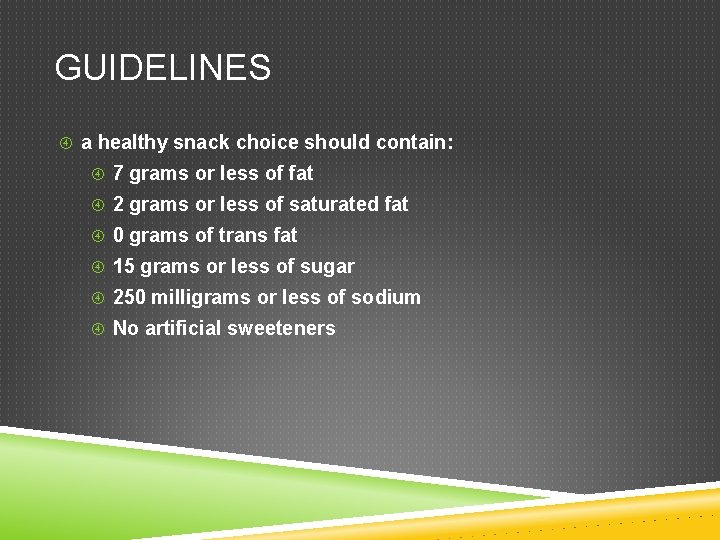 GUIDELINES

a healthy snack choice should contain:

7 grams or less of fat

2 grams or less of saturated fat

0 grams of trans fat

15 grams or less of sugar

250 milligrams or less of sodium

No artificial sweeteners